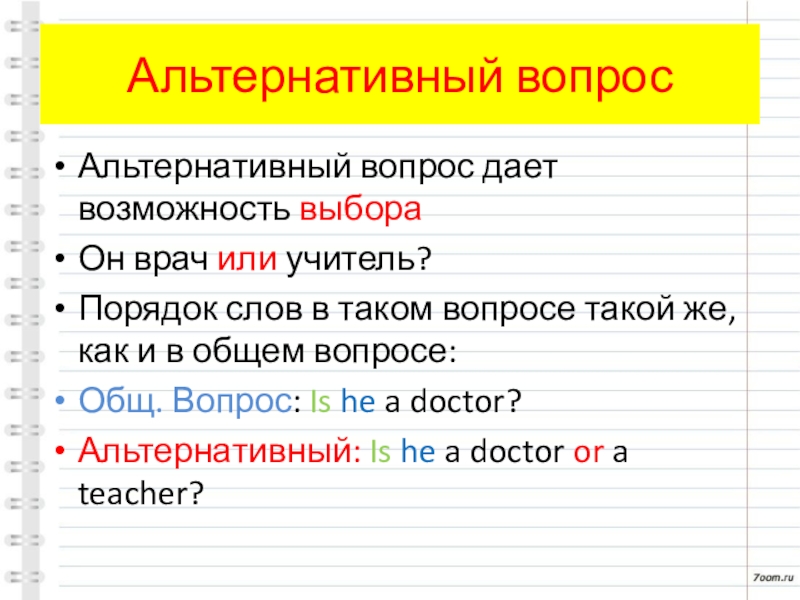 Альтернативный вопрос

• Альтернативный вопрос дает возможность выбора
• Он врач или учитель?
• Порядок слов в таком вопросе такой же, как и в общем вопросе:
• Общ. Вопрос: Is he a doctor?
• Альтернативный: Is he a doctor or a teacher?

7oom.ru